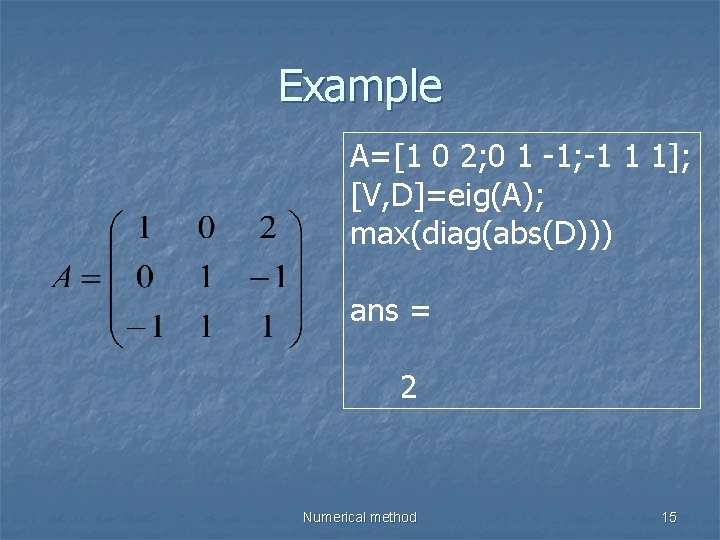 Example

$A = \begin{pmatrix} 1 & 0 & 2 \\ 0 & 1 & -1 \\ -1 & 1 & 1 \end{pmatrix}$

A=[1 0 2;0 1 -1;-1 1 1];
[V,D]=eig(A);
max(diag(abs(D)))

ans =

2

Numerical method

15